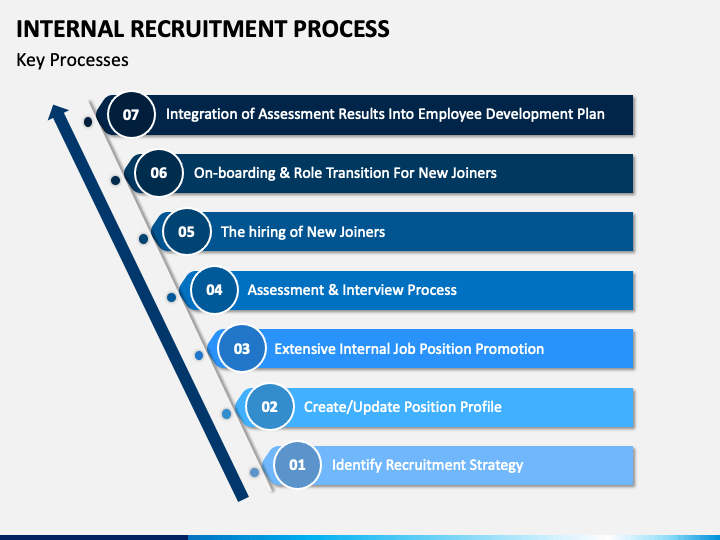 INTERNAL RECRUITMENT PROCESS

Key Processes

07 Integration of Assessment Results Into Employee Development Plan

06 On-boarding & Role Transition For New Joiners

05 The hiring of New Joiners

04 Assessment & Interview Process

03 Extensive Internal Job Position Promotion

02 Create/Update Position Profile

01 Identify Recruitment Strategy